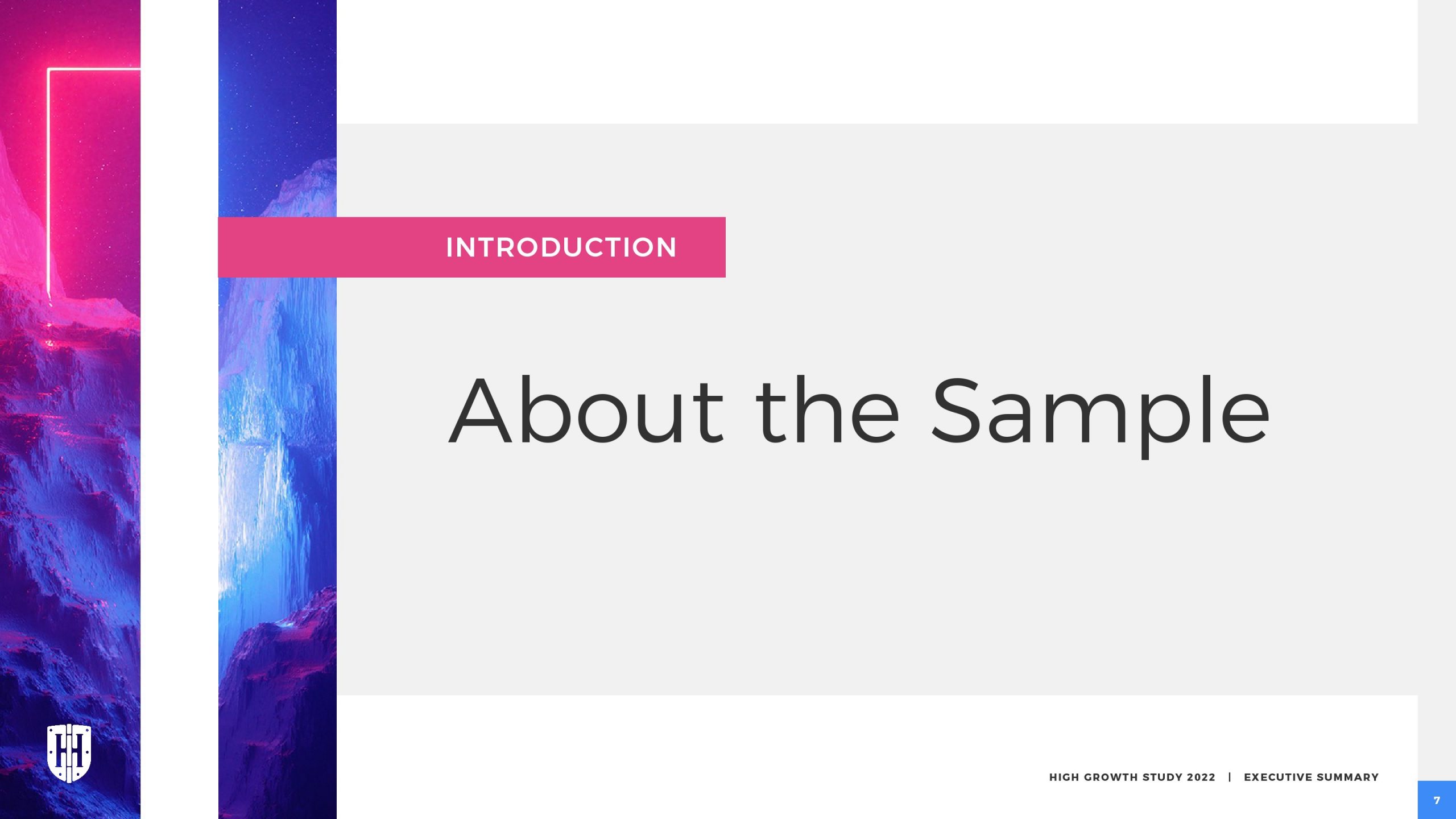 INTRODUCTION

About the Sample

HIGH GROWTH STUDY 2022 | EXECUTIVE SUMMARY

7